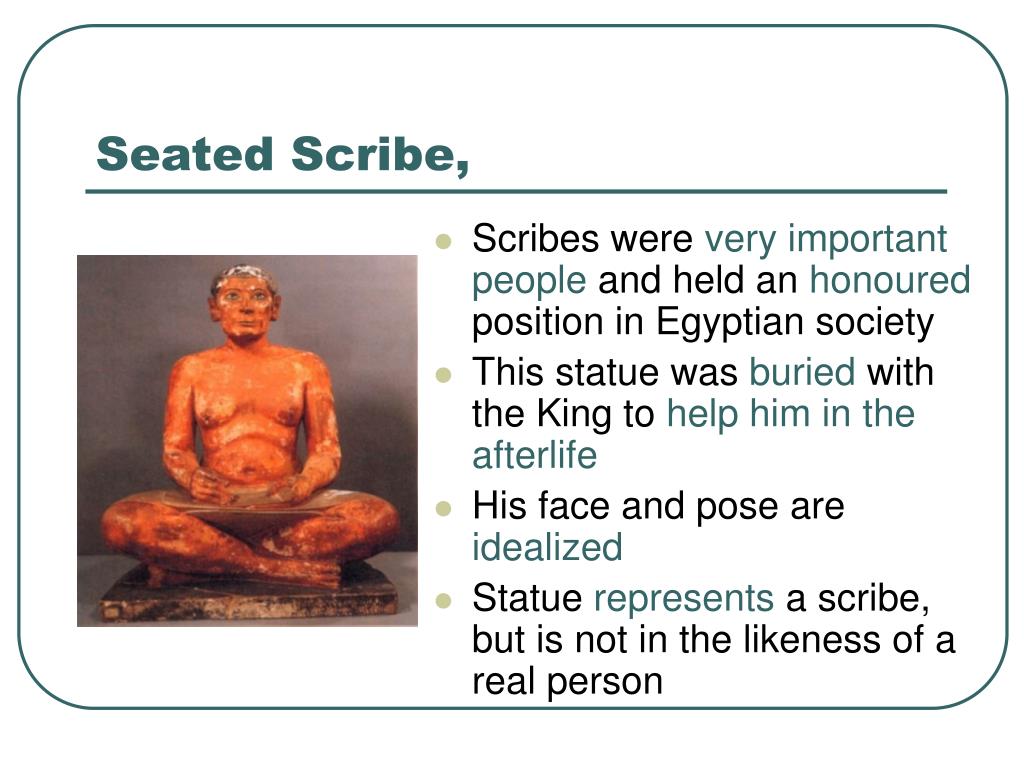 Seated Scribe,

- Scribes were very important people and held an honoured position in Egyptian society
- This statue was buried with the King to help him in the afterlife
- His face and pose are idealized
- Statue represents a scribe, but is not in the likeness of a real person